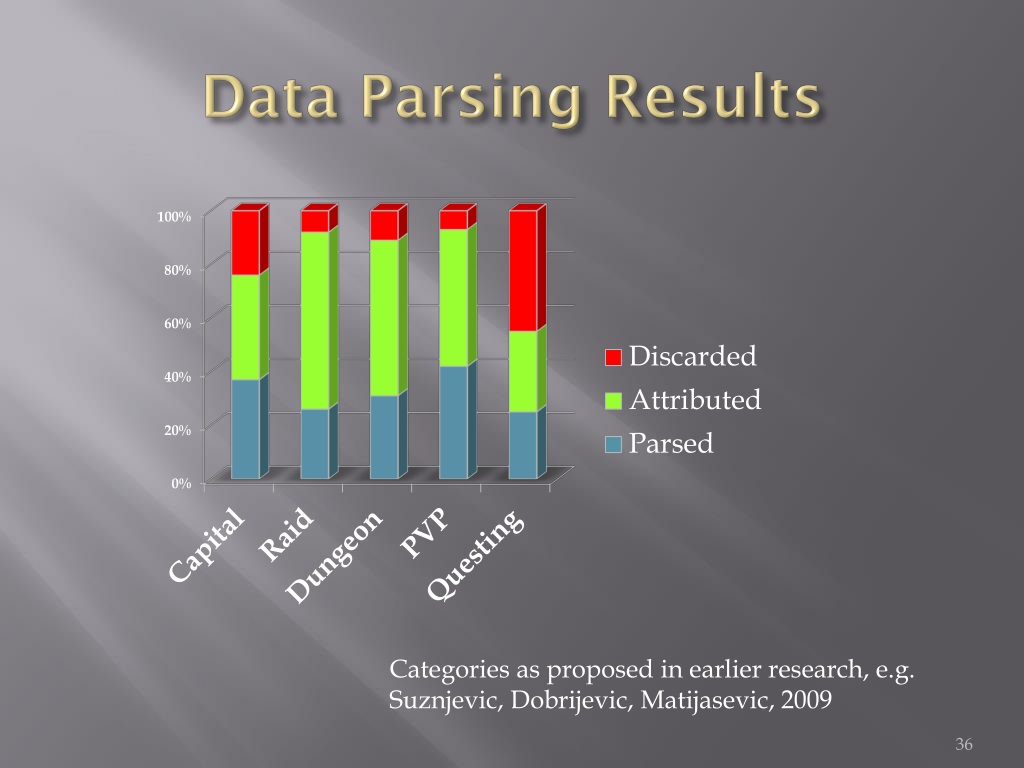 Data Parsing Results

100%
80%
60%
40%
20%
0%

Capital
Raid
Dungeon
PVP
Questing

Discarded
Attributed
Parsed

Categories as proposed in earlier research, e.g. Suznjevic, Dobrijevic, Matijasevic, 2009

36